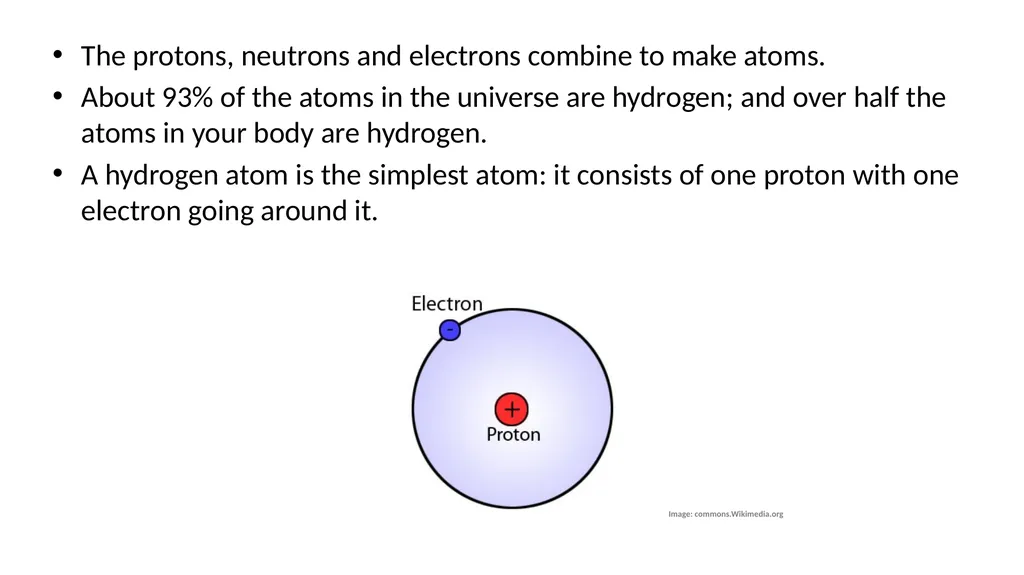 • The protons, neutrons and electrons combine to make atoms.
• About 93% of the atoms in the universe are hydrogen; and over half the atoms in your body are hydrogen.
• A hydrogen atom is the simplest atom: it consists of one proton with one electron going around it.

Electron
-
+
Proton

Image: commons.Wikimedia.org